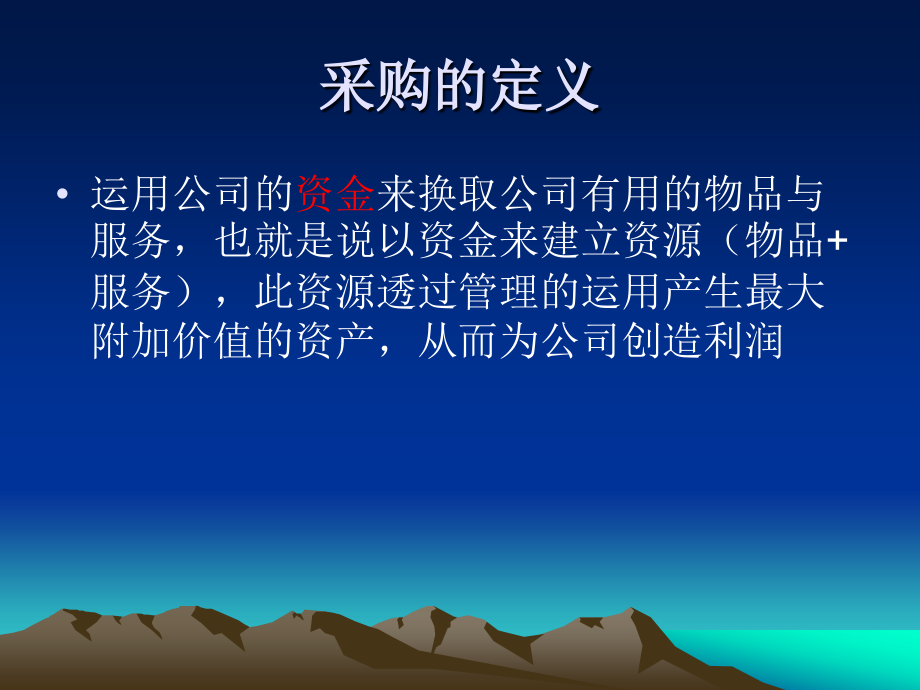 采购的定义

• 运用公司的资金来换取公司有用的物品与服务，也就是说以资金来建立资源（物品+服务），此资源透过管理的运用产生最大附加价值的资产，从而为公司创造利润